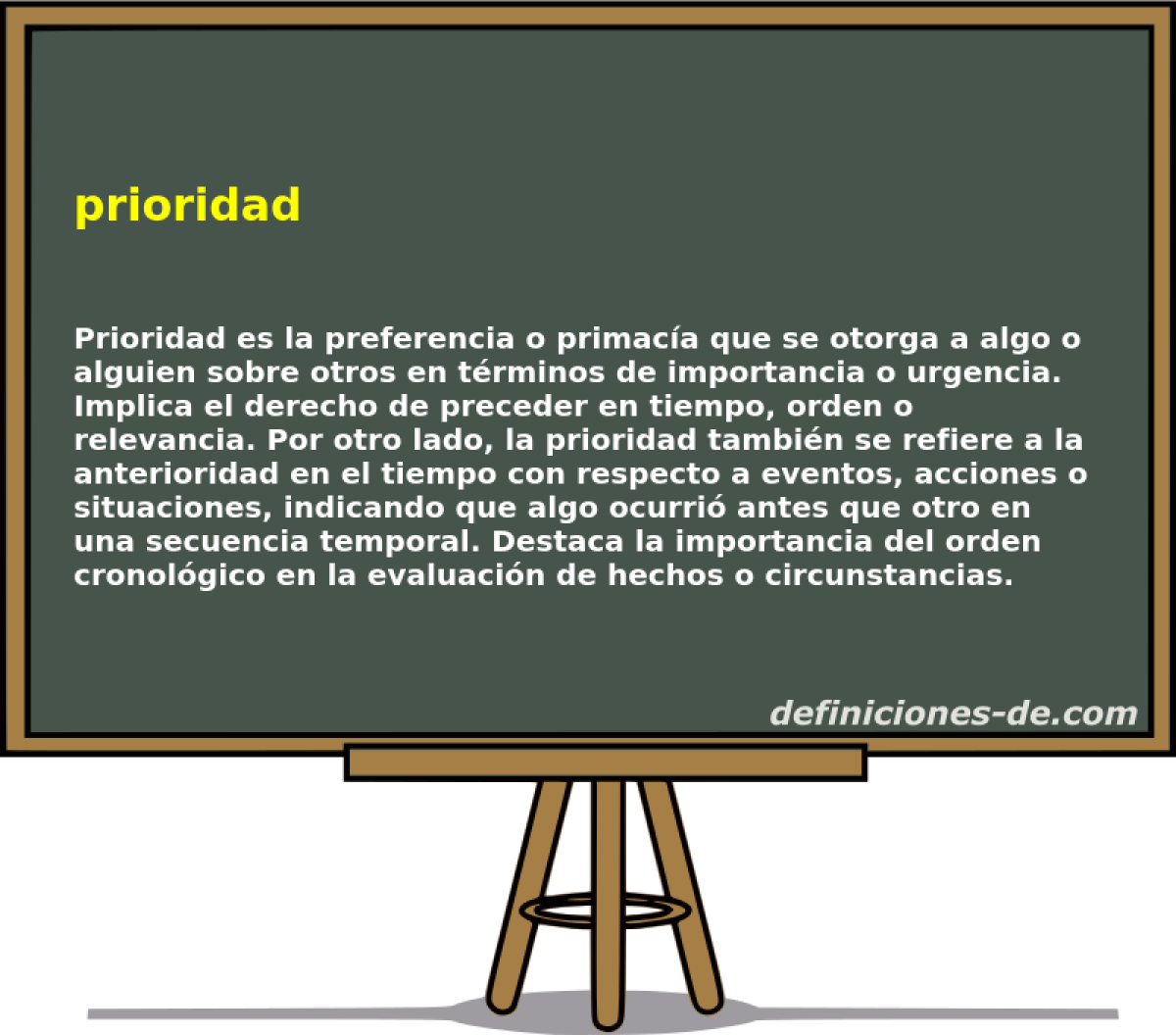 prioridad

Prioridad es la preferencia o primacía que se otorga a algo o alguien sobre otros en términos de importancia o urgencia. Implica el derecho de preceder en tiempo, orden o relevancia. Por otro lado, la prioridad también se refiere a la anterioridad en el tiempo con respecto a eventos, acciones o situaciones, indicando que algo ocurrió antes que otro en una secuencia temporal. Destaca la importancia del orden cronológico en la evaluación de hechos o circunstancias.

definiciones-de.com